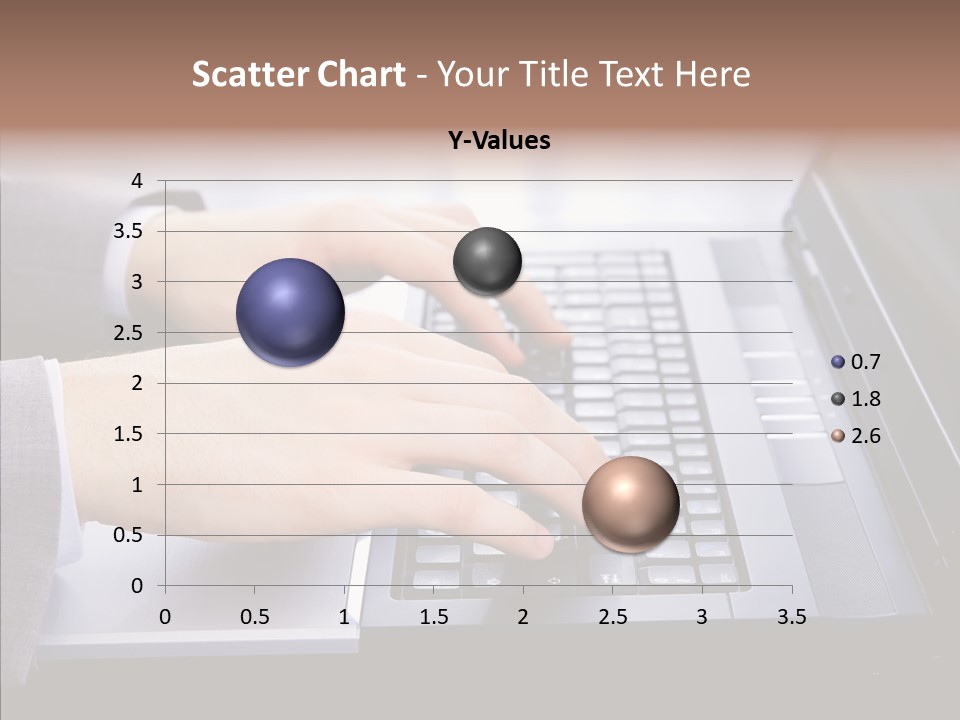 Scatter Chart - Your Title Text Here

Y-Values

4
3.5
3
2.5
2
1.5
1
0.5
0

0 0.5 1 1.5 2 2.5 3 3.5

0.7
1.8
2.6